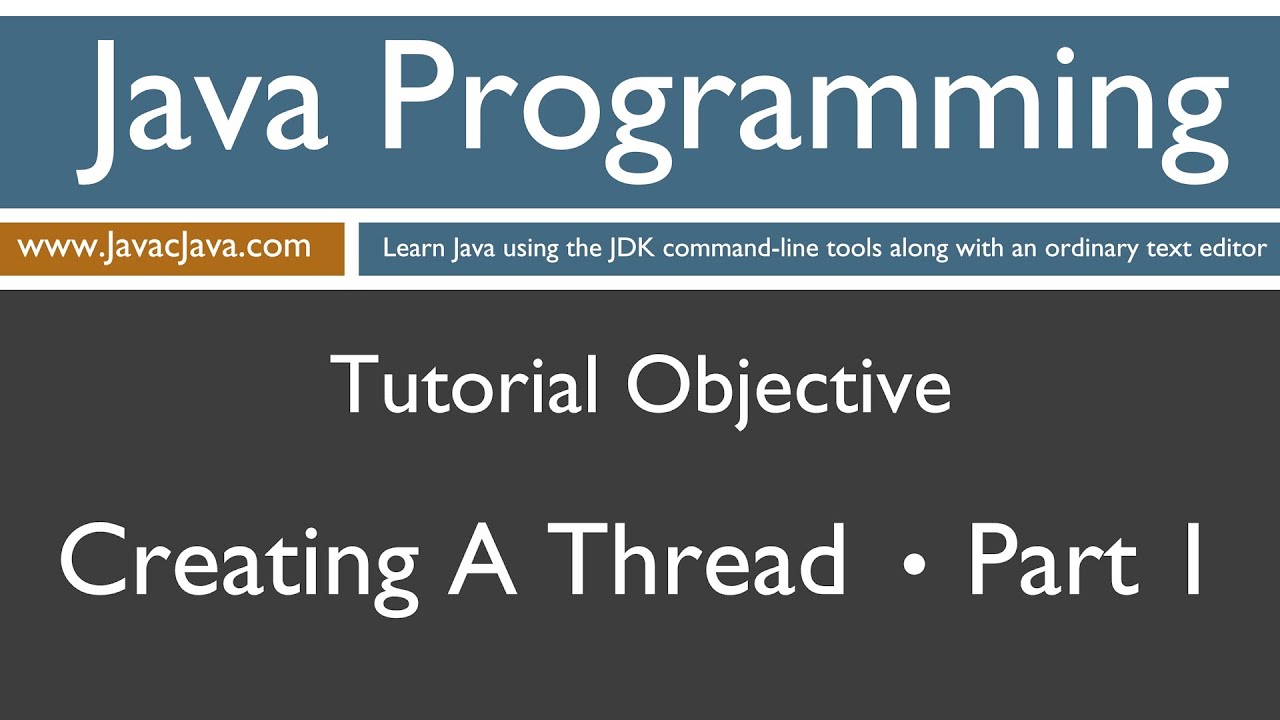 Java Programming

www.JavacJava.com

Learn Java using the JDK command-line tools along with an ordinary text editor

Tutorial Objective

Creating A Thread • Part 1